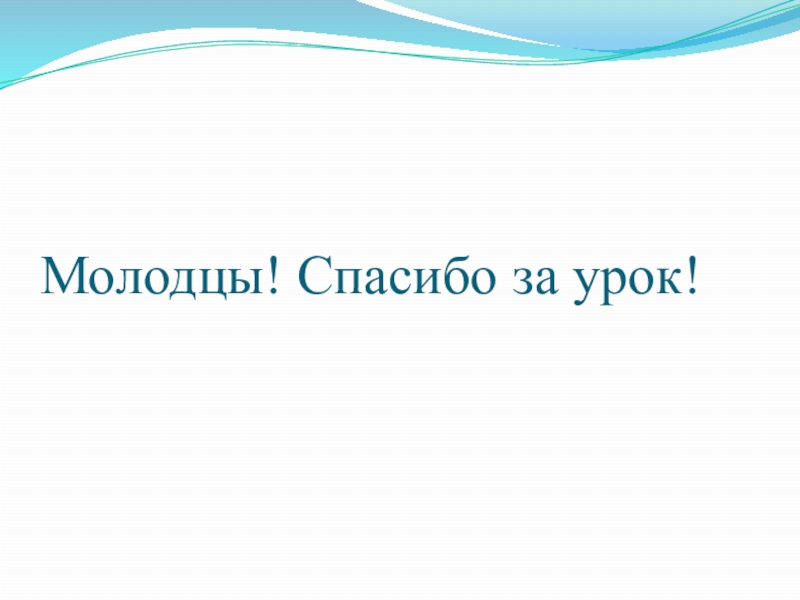 Молодцы! Спасибо за урок!